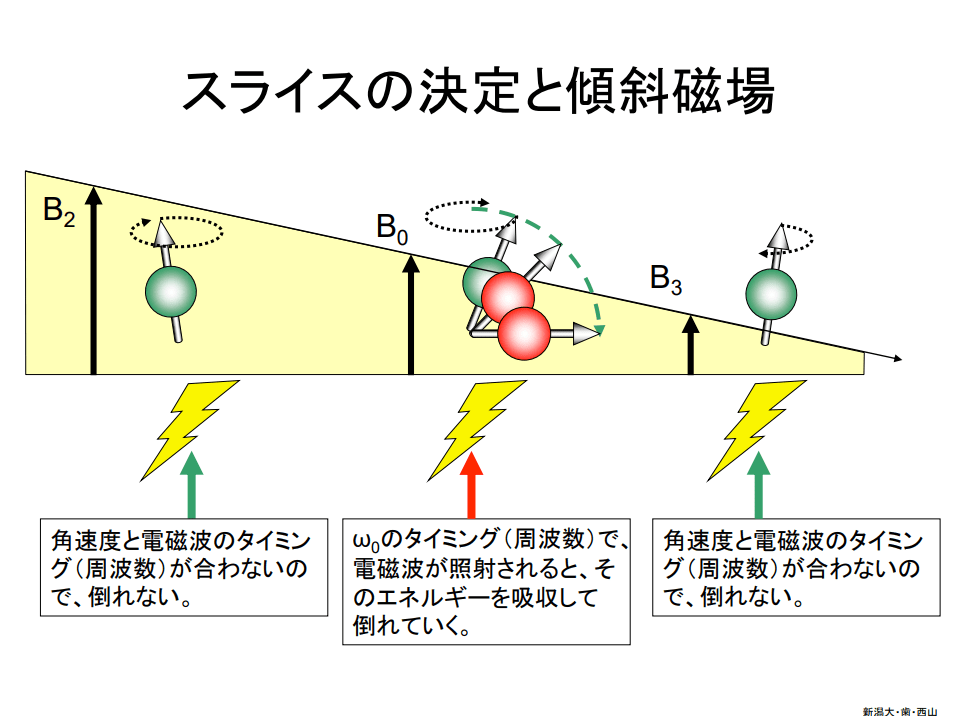 スライスの決定と傾斜磁場

$B_2$

$B_0$

$B_3$

角速度と電磁波のタイミング（周波数）が合わないので、倒れない。

$\omega_0$のタイミング（周波数）で、電磁波が照射されると、そのエネルギーを吸収して倒れていく。

角速度と電磁波のタイミング（周波数）が合わないので、倒れない。

新潟大・歯・西山